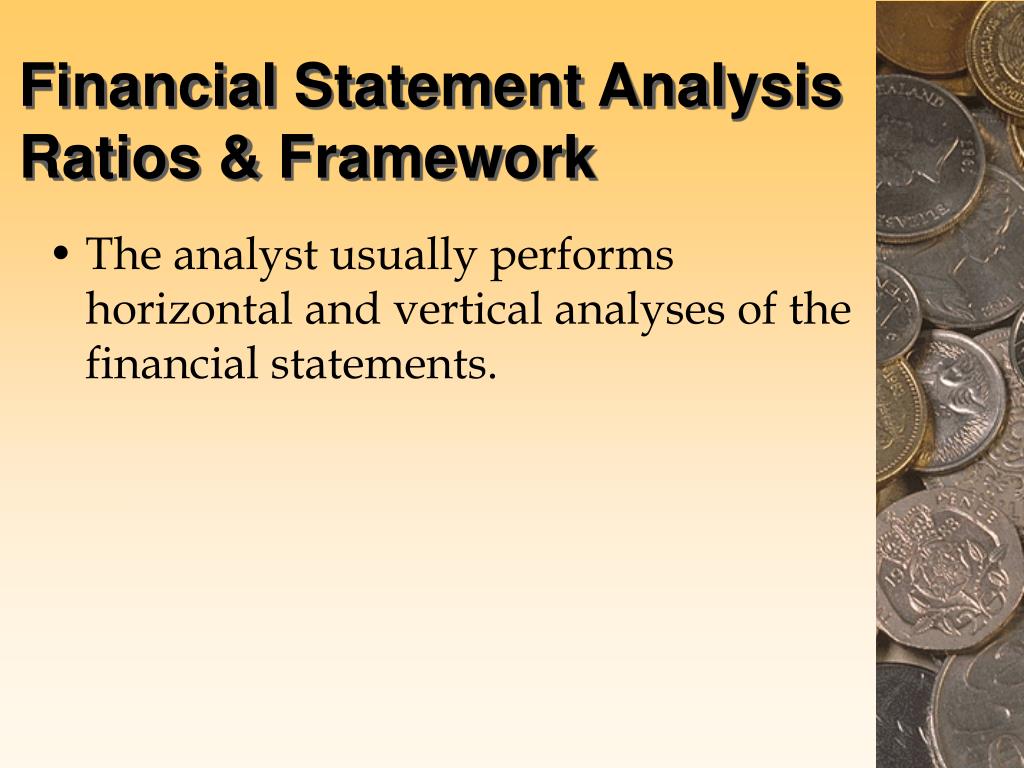 Financial Statement Analysis Ratios & Framework

• The analyst usually performs horizontal and vertical analyses of the financial statements.